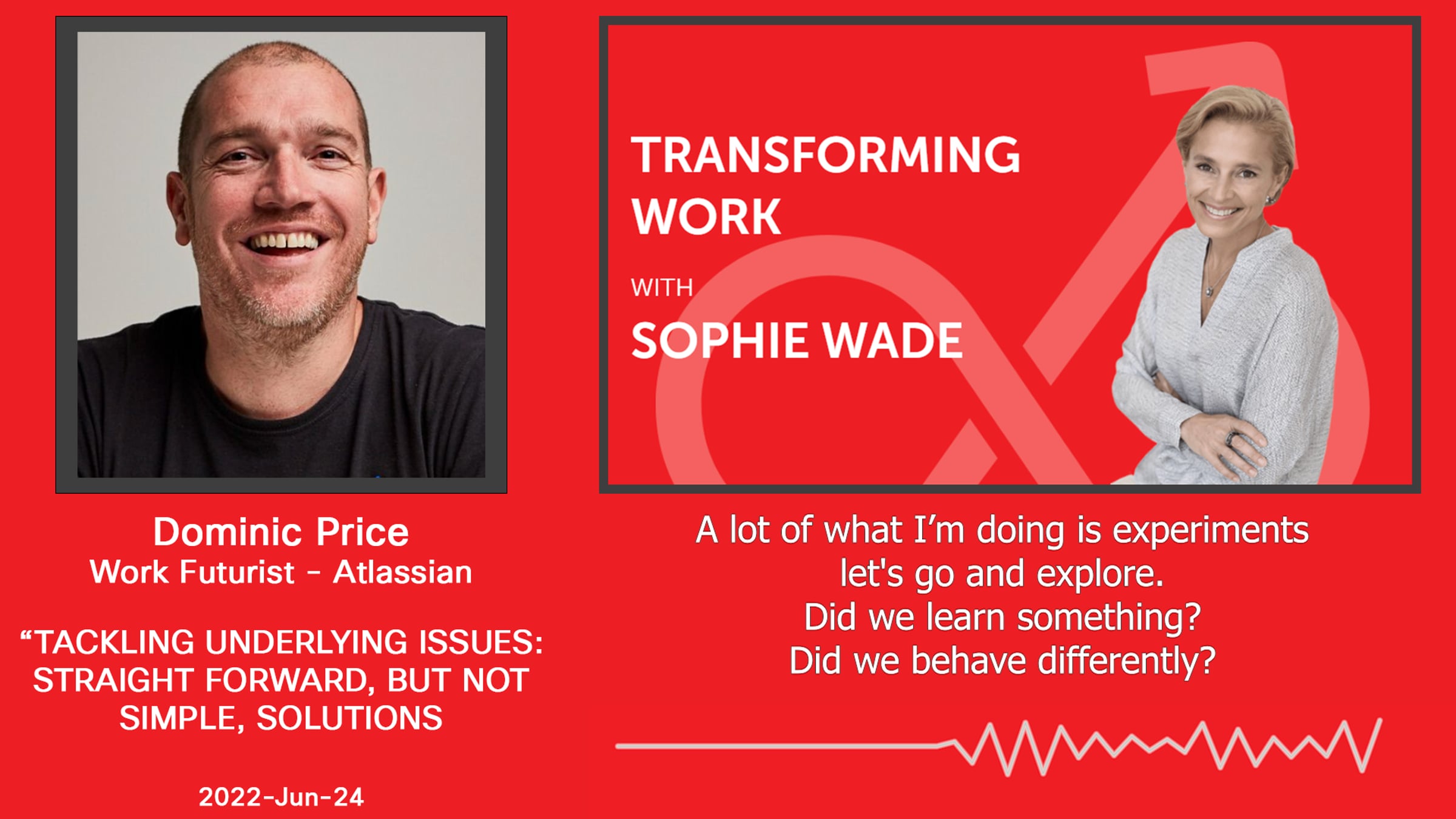 Dominic Price
Work Futurist - Atlassian

“TACKLING UNDERLYING ISSUES: STRAIGHT FORWARD, BUT NOT SIMPLE, SOLUTIONS

2022-Jun-24

TRANSFORMING WORK

WITH

SOPHIE WADE

A lot of what I’m doing is experiments let's go and explore.
Did we learn something?
Did we behave differently?